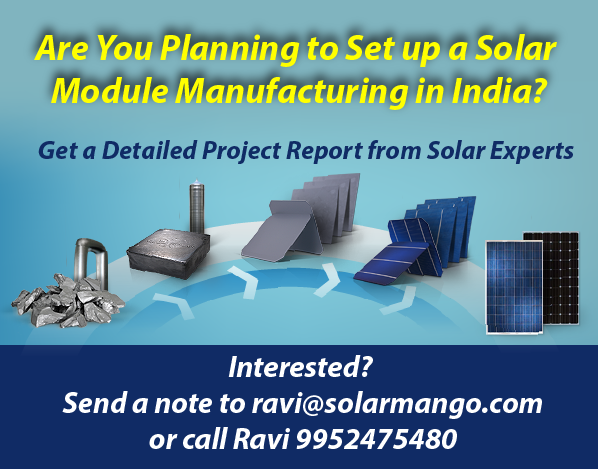 Are You Planning to Set up a Solar Module Manufacturing in India?

Get a Detailed Project Report from Solar Experts

Interested?
Send a note to ravi@solarmango.com
or call Ravi 9952475480